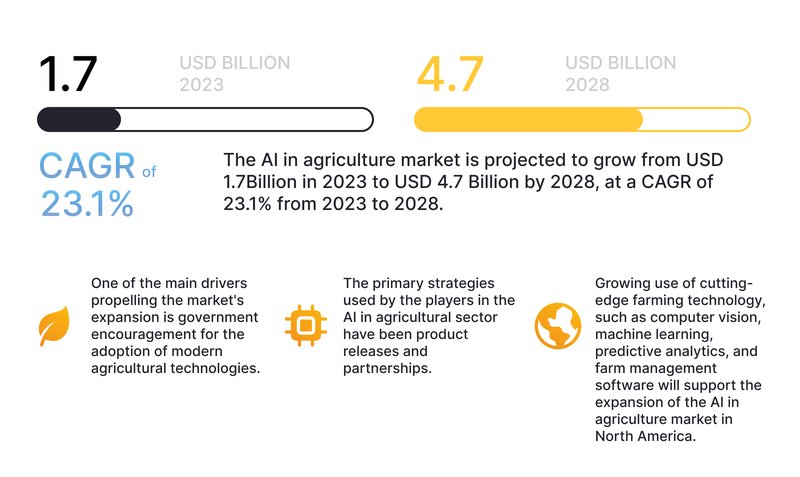 1.7 USD BILLION 2023

4.7 USD BILLION 2028

CAGR of 23.1%

The AI in agriculture market is projected to grow from USD 1.7Billion in 2023 to USD 4.7 Billion by 2028, at a CAGR of 23.1% from 2023 to 2028.

One of the main drivers propelling the market's expansion is government encouragement for the adoption of modern agricultural technologies.

The primary strategies used by the players in the AI in agricultural sector have been product releases and partnerships.

Growing use of cutting-edge farming technology, such as computer vision, machine learning, predictive analytics, and farm management software will support the expansion of the AI in agriculture market in North America.